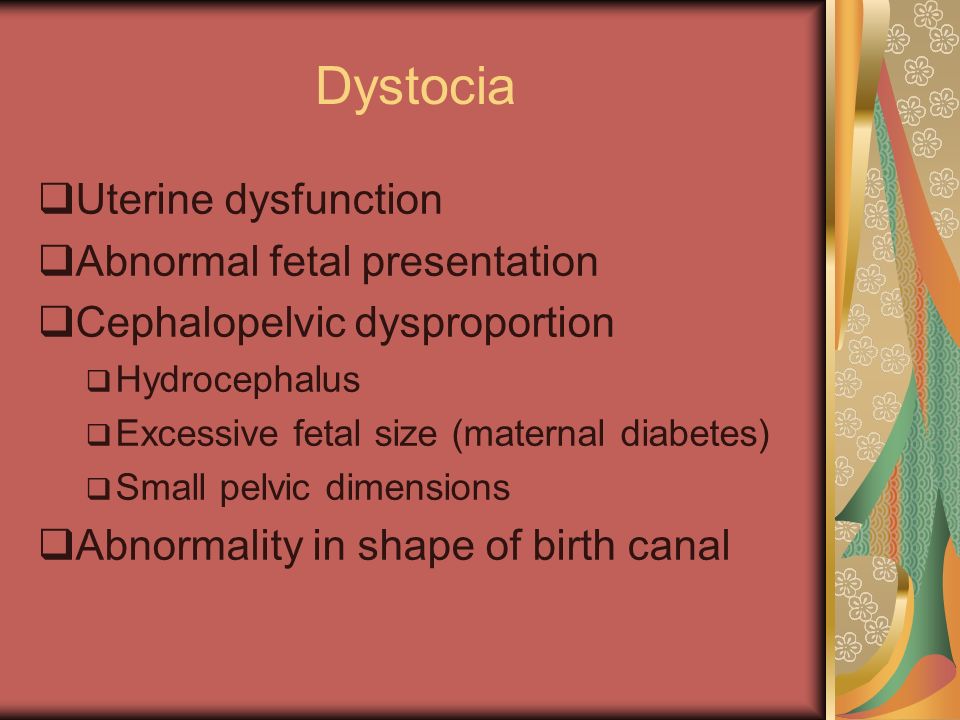 Dystocia

❑Uterine dysfunction
❑Abnormal fetal presentation
❑Cephalopelvic dysproportion
❑Hydrocephalus
❑Excessive fetal size (maternal diabetes)
❑Small pelvic dimensions
❑Abnormality in shape of birth canal